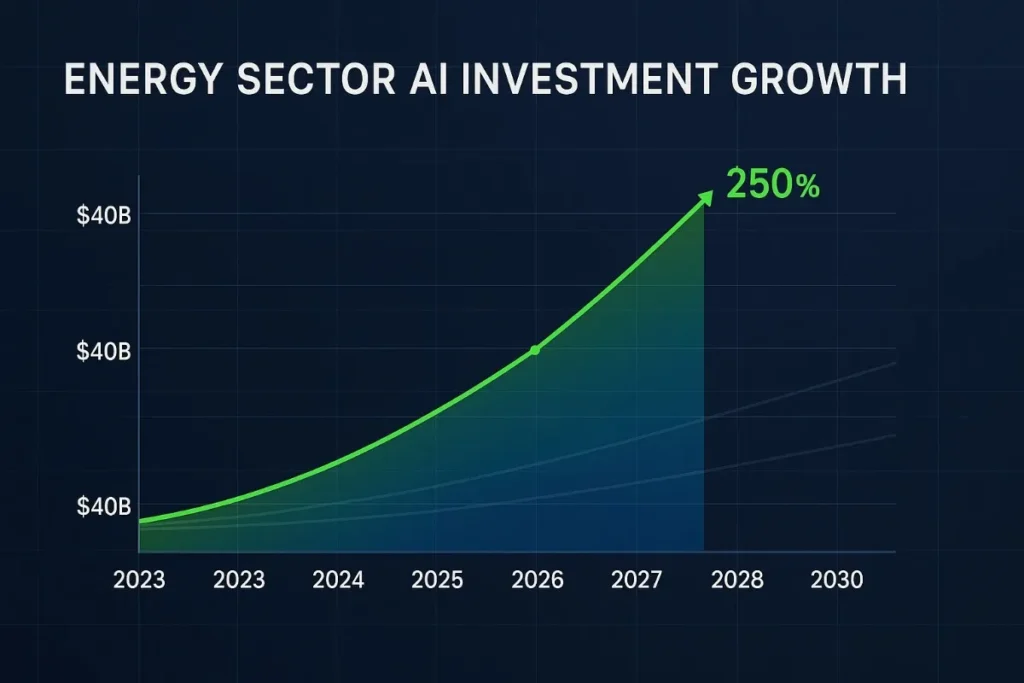 ENERGY SECTOR AI INVESTMENT GROWTH

250%

$40B

$40B

$40B

2023 2023 2024 2025 2026 2027 2028 2030